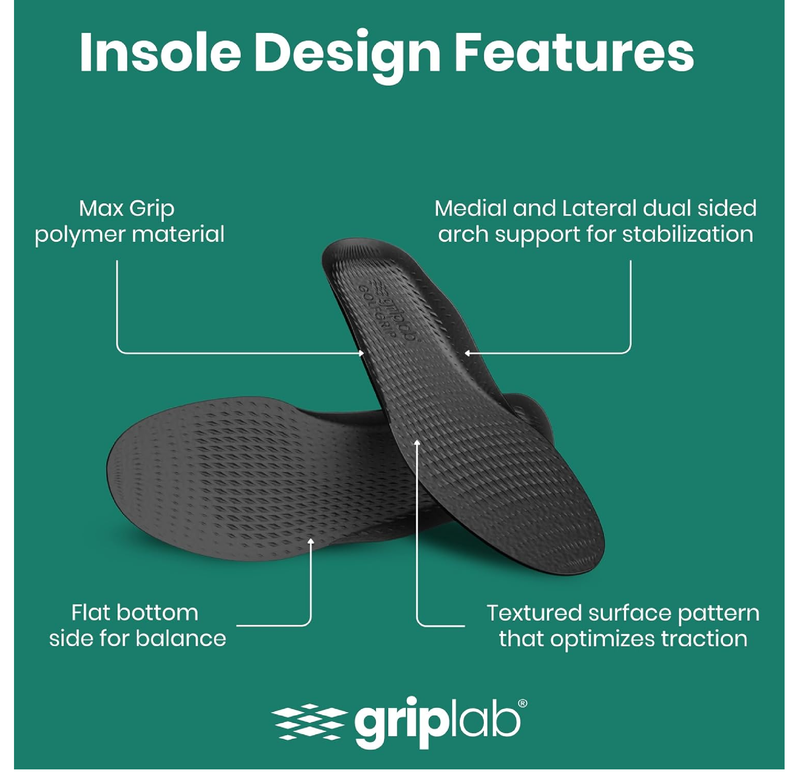 Insole Design Features

Max Grip polymer material

Medial and Lateral dual sided arch support for stabilization

griplab GOLF GRIP

Flat bottom side for balance

Textured surface pattern that optimizes traction

griplab®